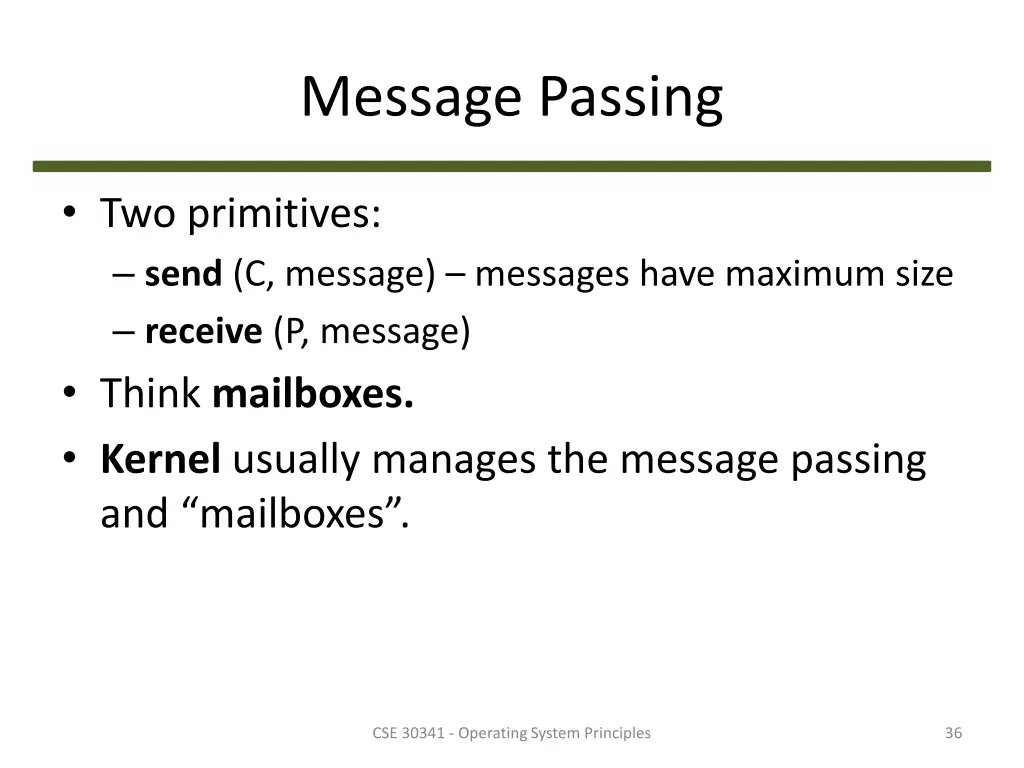 Message Passing

• Two primitives:
– send (C, message) – messages have maximum size
– receive (P, message)
• Think mailboxes.
• Kernel usually manages the message passing and “mailboxes”.

CSE 30341 - Operating System Principles

36